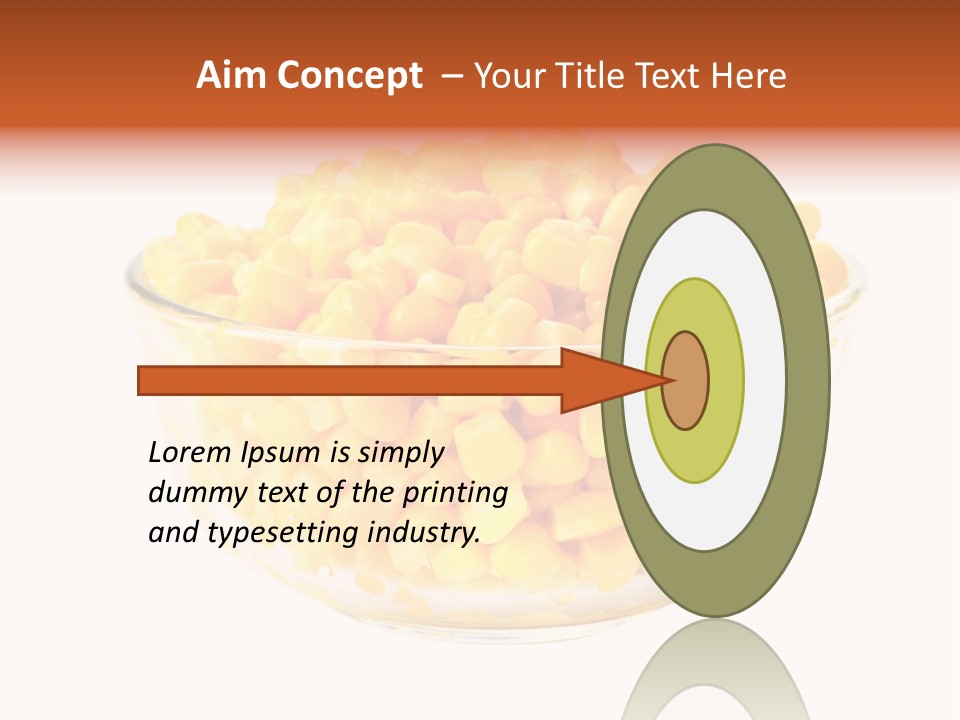 Aim Concept – Your Title Text Here

Lorem Ipsum is simply dummy text of the printing and typesetting industry.